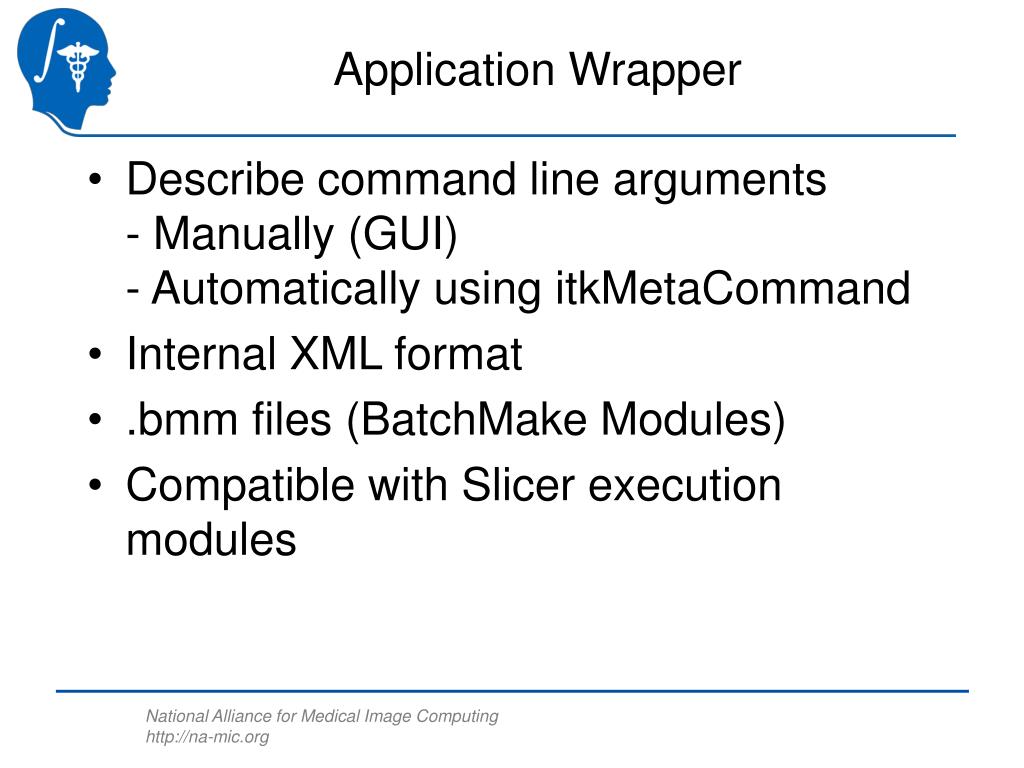 Application Wrapper

• Describe command line arguments
- Manually (GUI)
- Automatically using itkMetaCommand
• Internal XML format
• .bmm files (BatchMake Modules)
• Compatible with Slicer execution modules

National Alliance for Medical Image Computing
http://na-mic.org